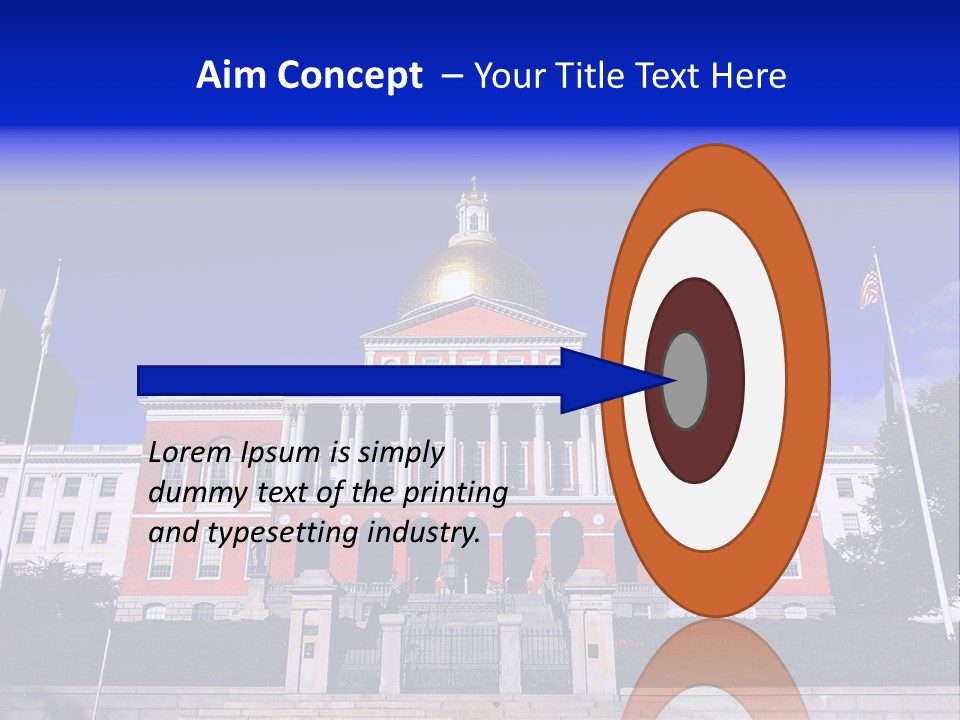 Aim Concept – Your Title Text Here

Lorem Ipsum is simply dummy text of the printing and typesetting industry.